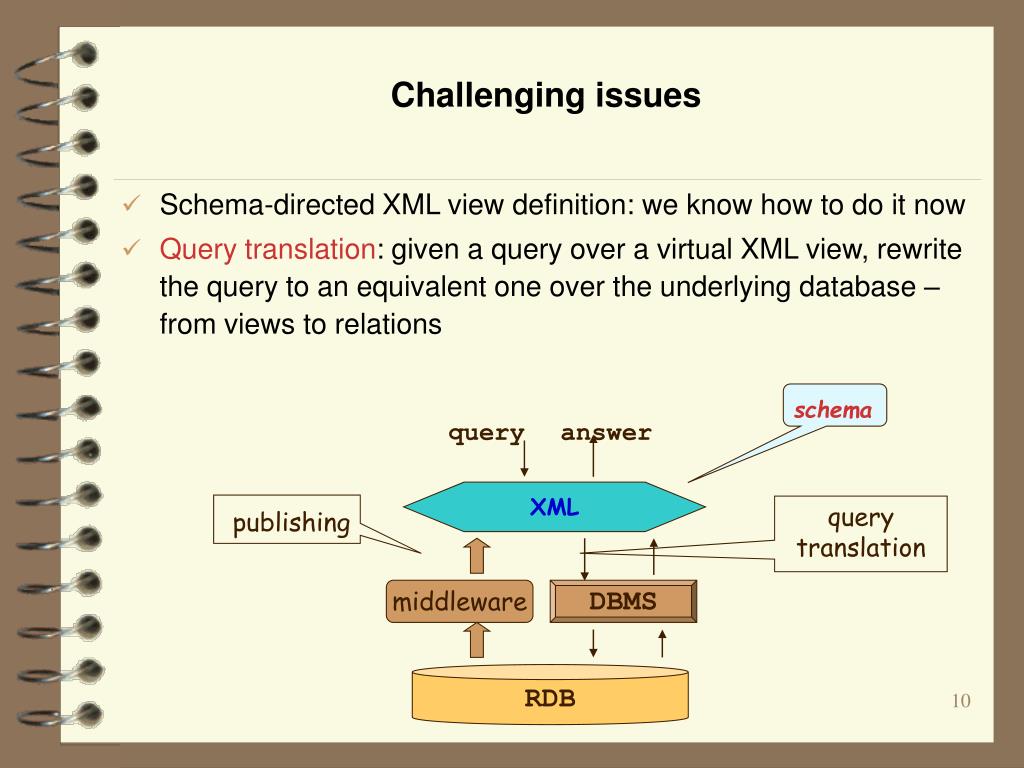 Challenging issues

✓ Schema-directed XML view definition: we know how to do it now

✓ Query translation: given a query over a virtual XML view, rewrite the query to an equivalent one over the underlying database – from views to relations

schema

query answer

XML

publishing

query translation

middleware

DBMS

RDB

10